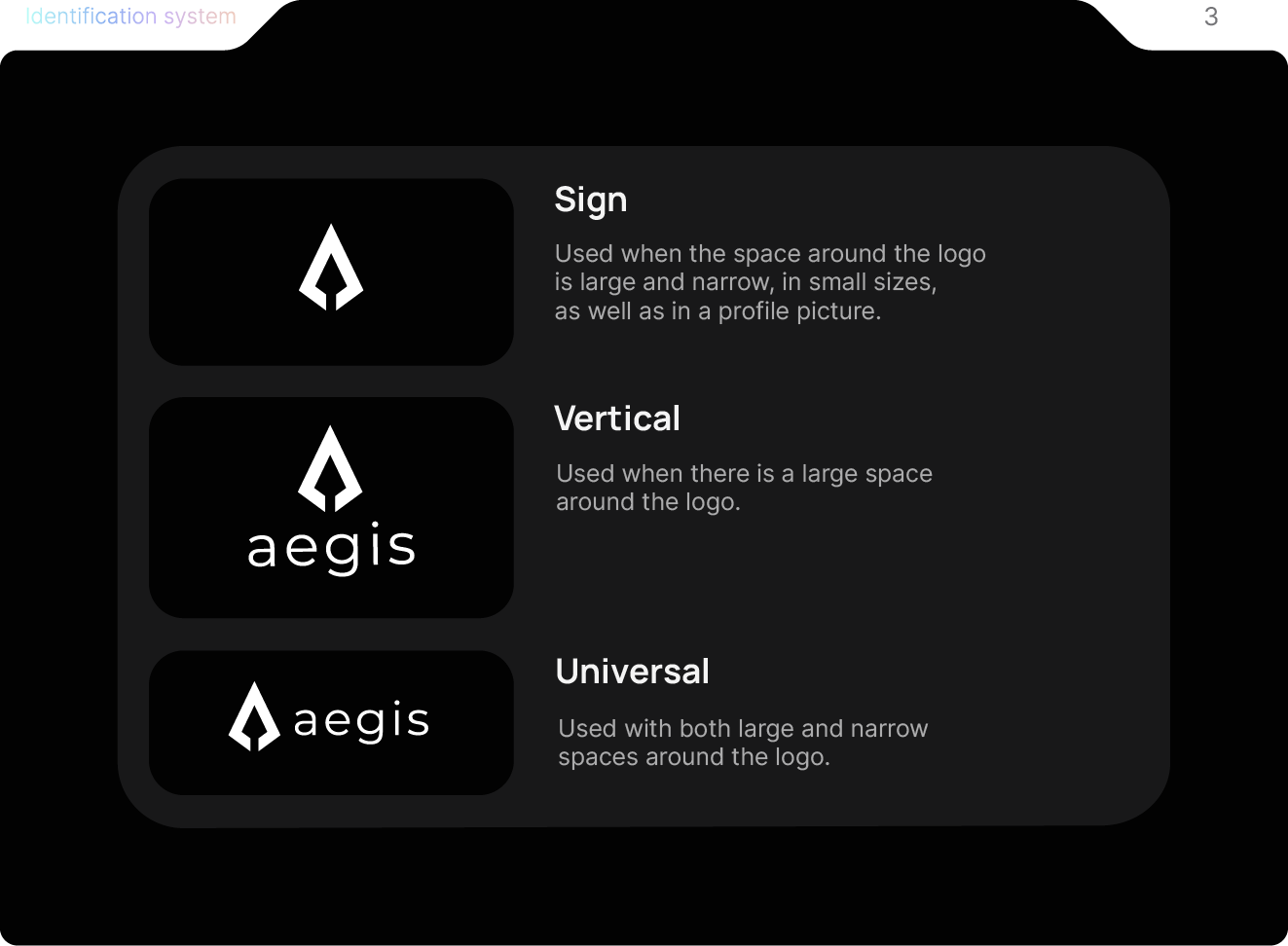 Identification system

3

Sign

Used when the space around the logo is large and narrow, in small sizes, as well as in a profile picture.

aegis

Vertical

Used when there is a large space around the logo.

aegis

Universal

Used with both large and narrow spaces around the logo.